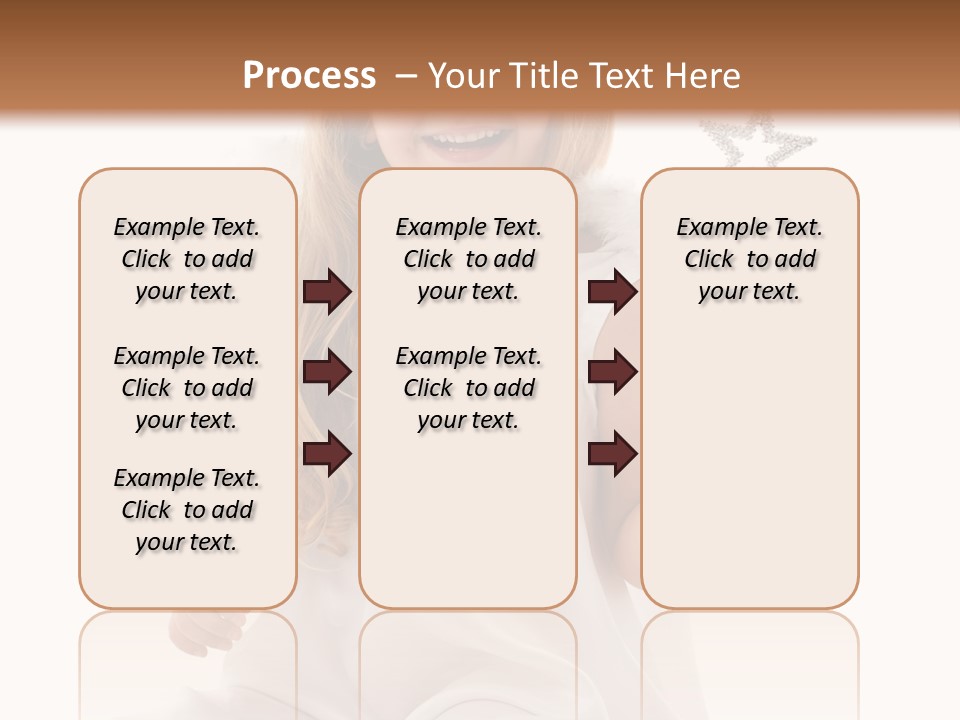 Process – Your Title Text Here

Example Text. Click to add your text.

Example Text. Click to add your text.

Example Text. Click to add your text.

Example Text. Click to add your text.

Example Text. Click to add your text.

Example Text. Click to add your text.